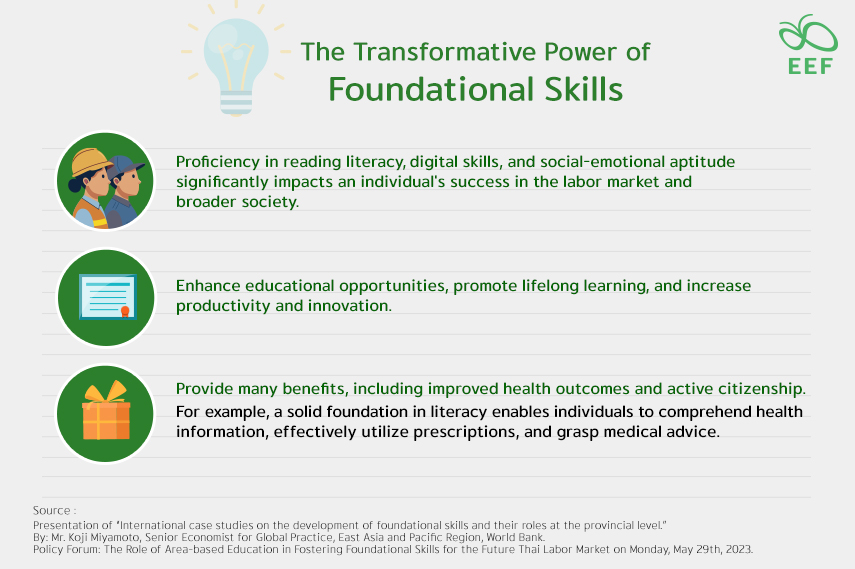 The Transformative Power of
Foundational Skills

EEF

Proficiency in reading literacy, digital skills, and social-emotional aptitude significantly impacts an individual's success in the labor market and broader society.

Enhance educational opportunities, promote lifelong learning, and increase productivity and innovation.

Provide many benefits, including improved health outcomes and active citizenship.
For example, a solid foundation in literacy enables individuals to comprehend health information, effectively utilize prescriptions, and grasp medical advice.

Source :
Presentation of "International case studies on the development of foundational skills and their roles at the provincial level."
By: Mr. Koji Miyamoto, Senior Economist for Global Practice, East Asia and Pacific Region, World Bank.
Policy Forum: The Role of Area-based Education in Fostering Foundational Skills for the Future Thai Labor Market on Monday, May 29th, 2023.